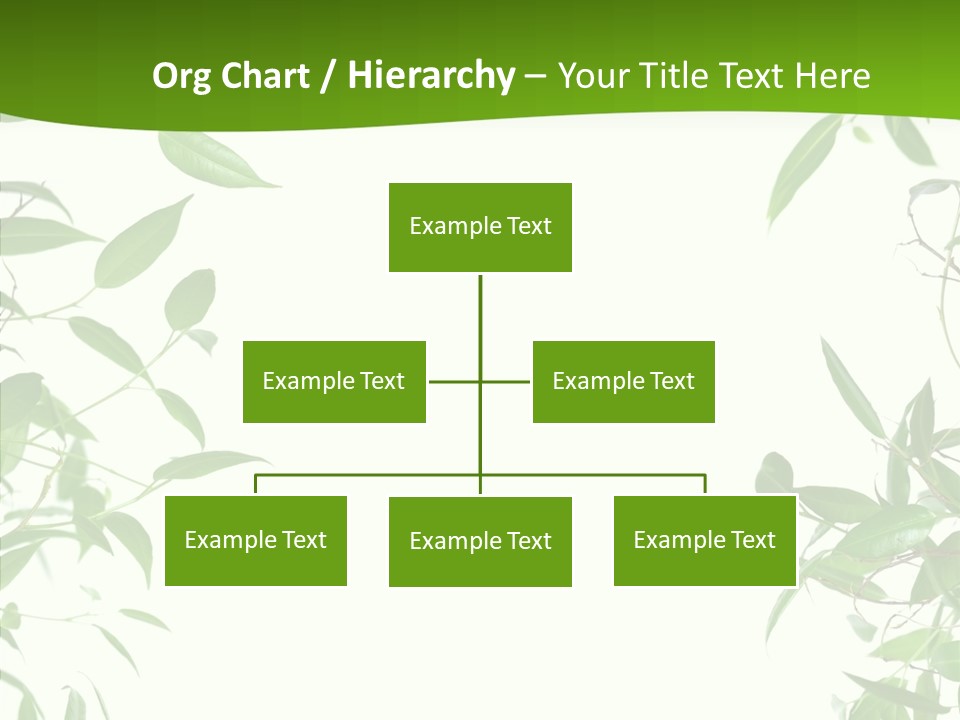 Org Chart / Hierarchy – Your Title Text Here

Example Text

Example Text

Example Text

Example Text

Example Text

Example Text